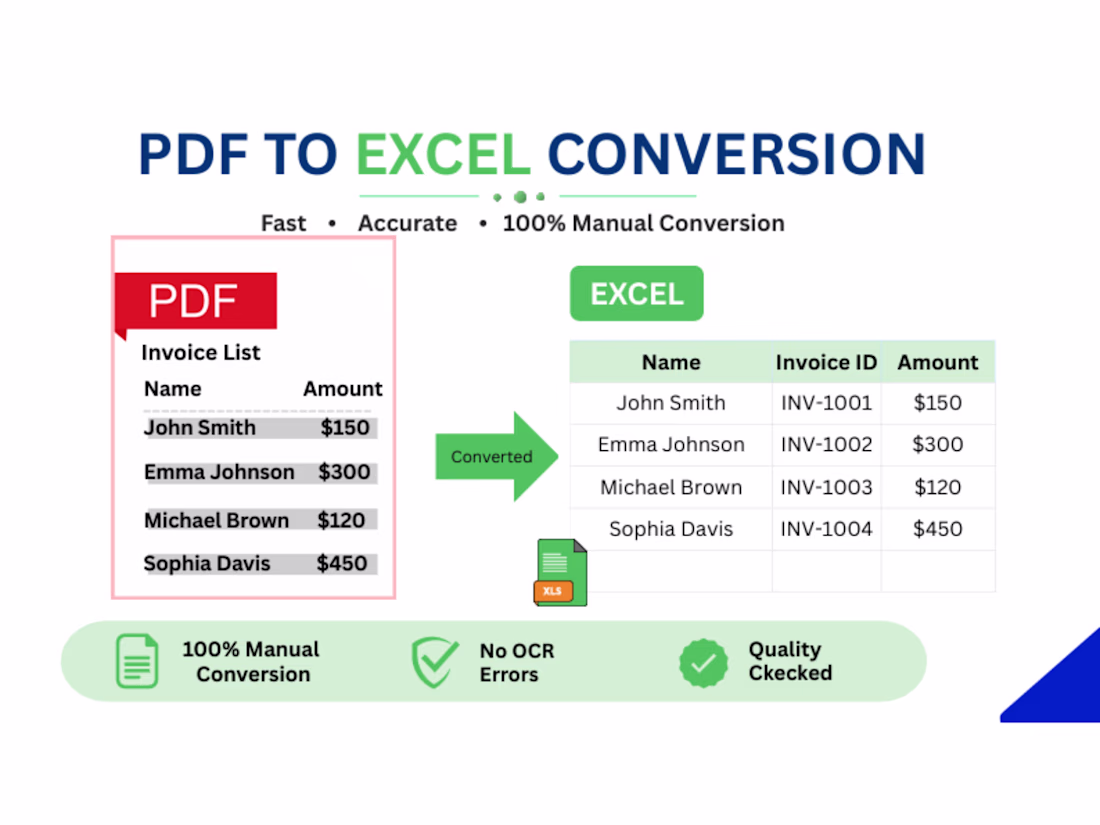 PDF TO EXCEL CONVERSION

Fast • Accurate • 100% Manual Conversion

PDF

Invoice List

| Name | Amount |
|---|---|
| John Smith | $150 |
| Emma Johnson | $300 |
| Michael Brown | $120 |
| Sophia Davis | $450 |

Converted

EXCEL

| Name | Invoice ID | Amount |
|---|---|---|
| John Smith | INV-1001 | $150 |
| Emma Johnson | INV-1002 | $300 |
| Michael Brown | INV-1003 | $120 |
| Sophia Davis | INV-1004 | $450 |
| | | |

XLS

100% Manual Conversion

No OCR Errors

Quality Ckecked